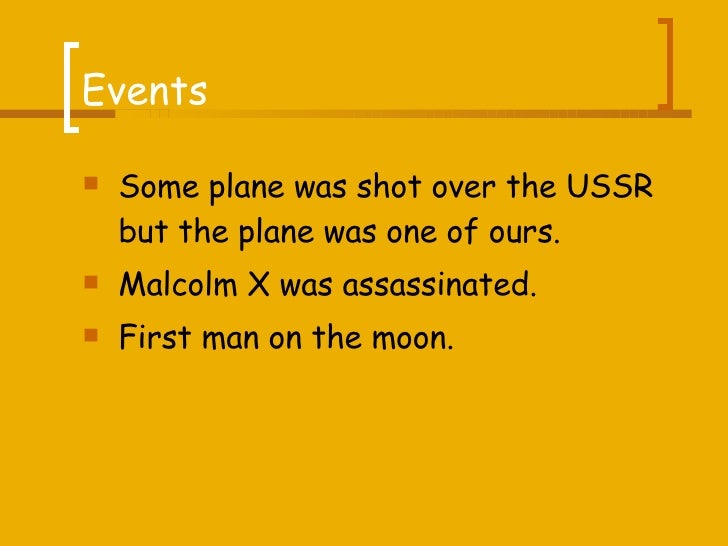 Events

- Some plane was shot over the USSR but the plane was one of ours.
- Malcolm X was assassinated.
- First man on the moon.